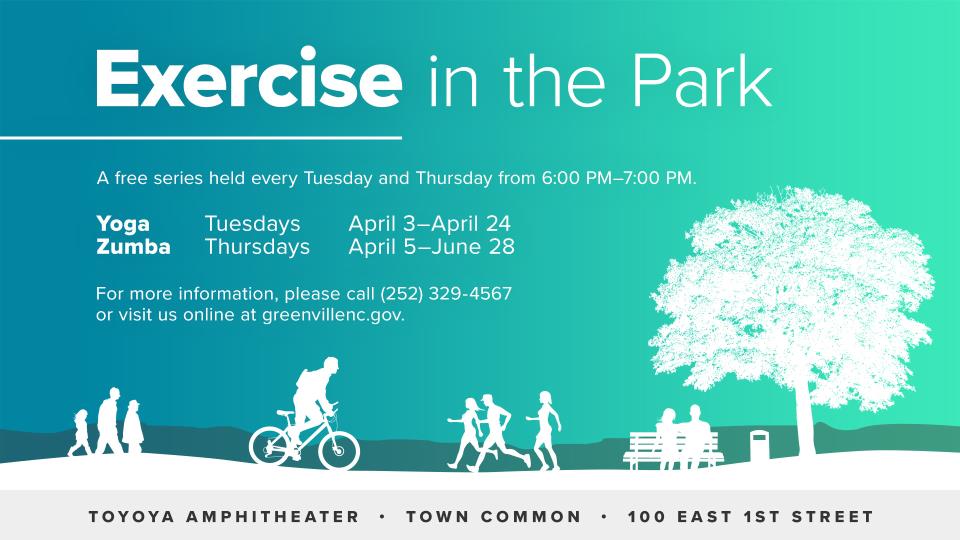 Exercise in the Park

A free series held every Tuesday and Thursday from 6:00 PM–7:00 PM.

| Yoga | Tuesdays | April 3–April 24 |
|---|---|---|
| Zumba | Thursdays | April 5–June 28 |

For more information, please call (252) 329-4567 or visit us online at greenvillenc.gov.

TOYOYA AMPHITHEATER • TOWN COMMON • 100 EAST 1ST STREET